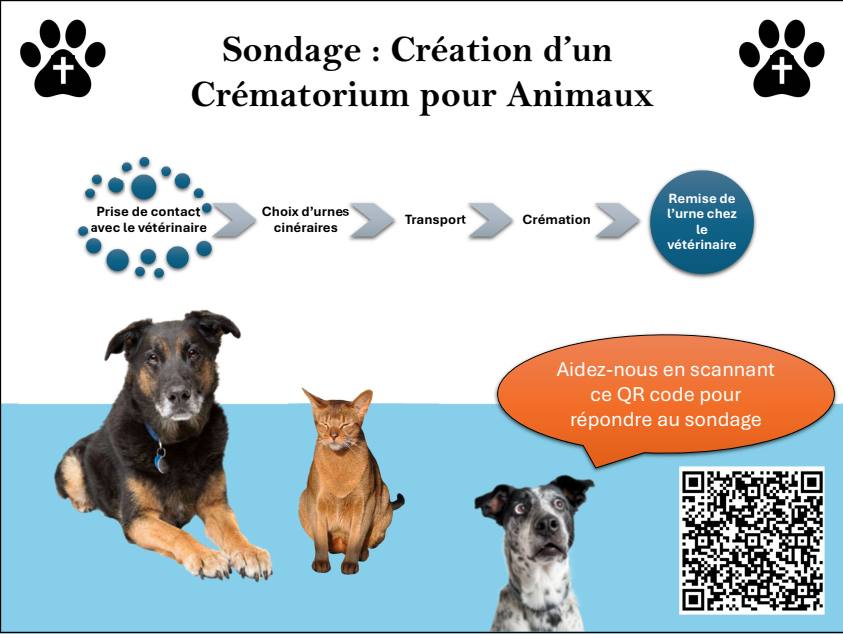 Sondage : Création d'un Crématorium pour Animaux

Prise de contact avec le vétérinaire

Choix d'urnes cinéraires

Transport

Crémation

Remise de l'urne chez le vétérinaire

Aidez-nous en scannant ce QR code pour répondre au sondage